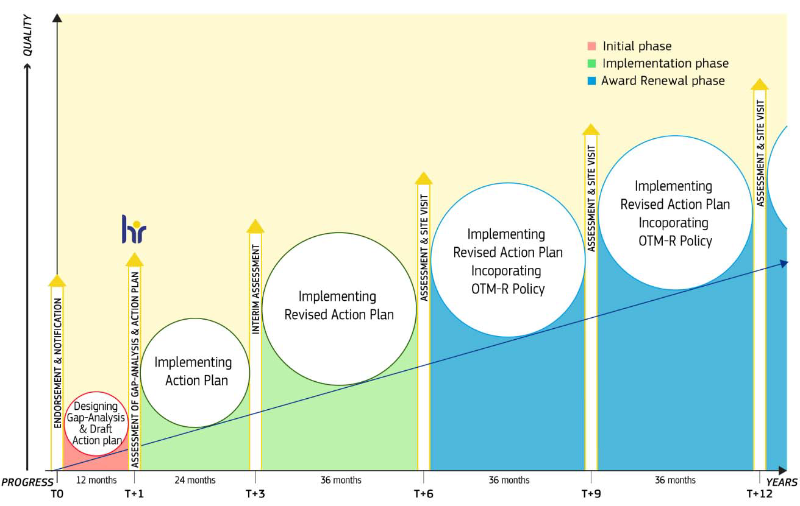 QUALITY

Initial phase
Implementation phase
Award Renewal phase

hr

ENDORSEMENT & NOTIFICATION

Designing Gap-Analysis & Draft Action plan

ASSESSMENT OF GAP-ANALYSIS & ACTION PLAN

Implementing Action Plan

INTERIM ASSESSMENT

Implementing Revised Action Plan

ASSESSMENT & SITE VISIT

Implementing Revised Action Plan Incoporating OTM-R Policy

ASSESSMENT & SITE VISIT

Implementing Revised Action Plan Incoporating OTM-R Policy

ASSESSMENT & SITE VISIT

PROGRESS
12 months
24 months
36 months
36 months
36 months
YEARS

T0
T+1
T+3
T+6
T+9
T+12